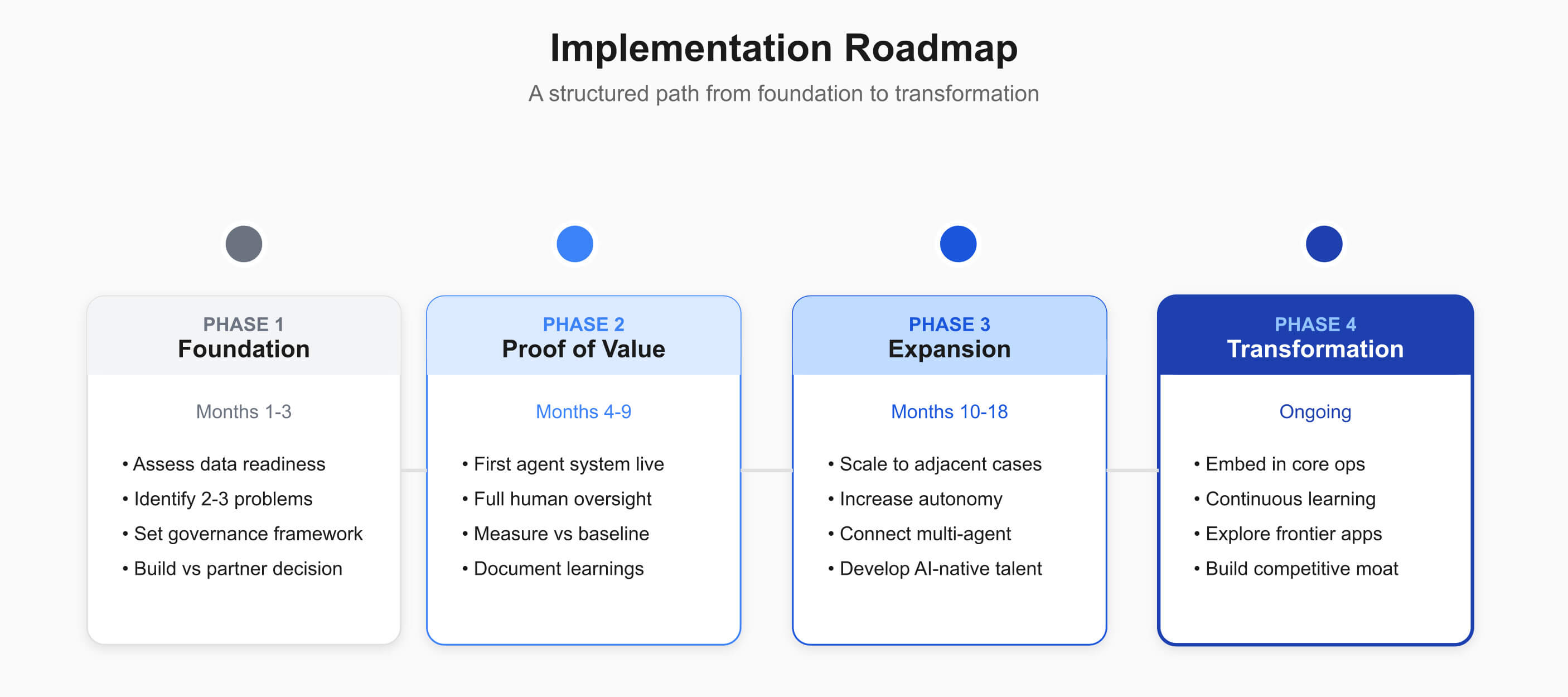 Implementation Roadmap

A structured path from foundation to transformation

PHASE 1
Foundation

Months 1-3

• Assess data readiness
• Identify 2-3 problems
• Set governance framework
• Build vs partner decision

PHASE 2
Proof of Value

Months 4-9

• First agent system live
• Full human oversight
• Measure vs baseline
• Document learnings

PHASE 3
Expansion

Months 10-18

• Scale to adjacent cases
• Increase autonomy
• Connect multi-agent
• Develop AI-native talent

PHASE 4
Transformation

Ongoing

• Embed in core ops
• Continuous learning
• Explore frontier apps
• Build competitive moat